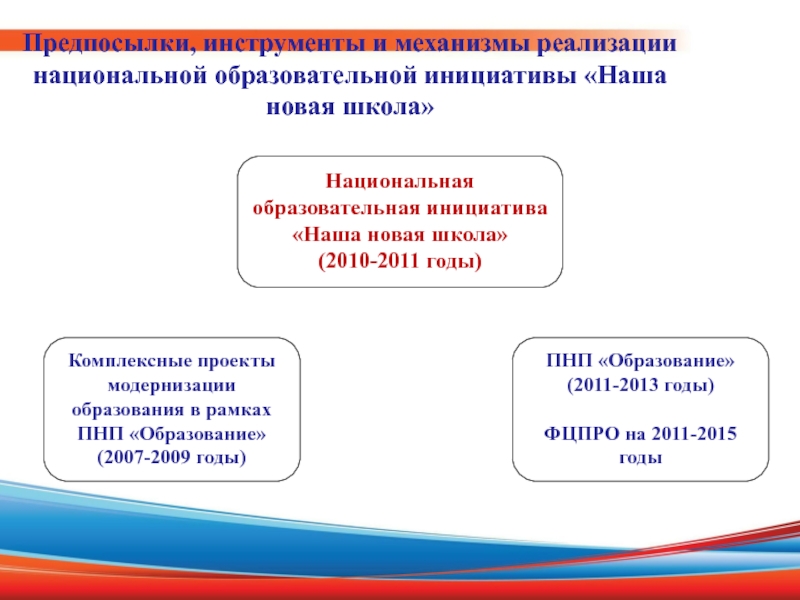 Предпосылки, инструменты и механизмы реализации национальной образовательной инициативы «Наша новая школа»

Национальная образовательная инициатива «Наша новая школа» (2010-2011 годы)

Комплексные проекты модернизации образования в рамках ПНП «Образование» (2007-2009 годы)

ПНП «Образование» (2011-2013 годы)

ФЦПРО на 2011-2015 годы